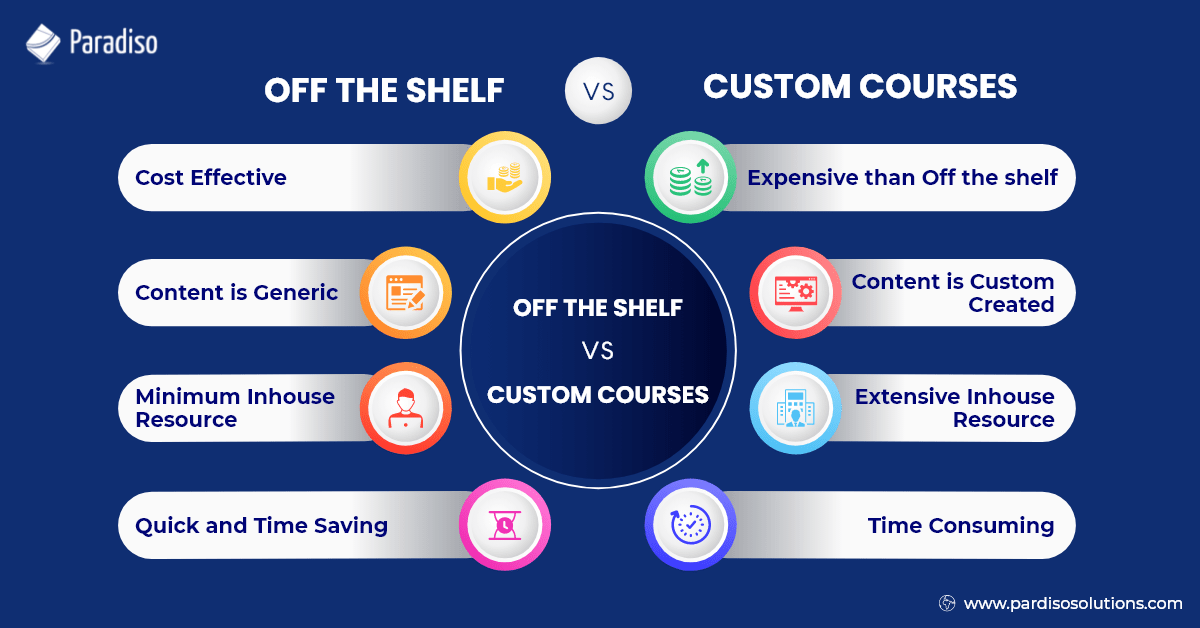 Paradiso

OFF THE SHELF

VS

CUSTOM COURSES

Cost Effective

Content is Generic

Minimum Inhouse Resource

Quick and Time Saving

OFF THE SHELF

VS

CUSTOM COURSES

Expensive than Off the shelf

Content is Custom Created

Extensive Inhouse Resource

Time Consuming

www.pardisosolutions.com